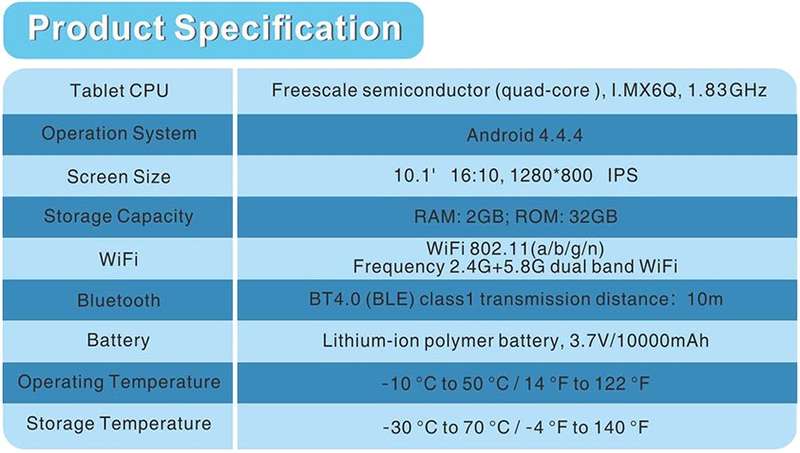 Product Specification

| | |
|---|---|
| Tablet CPU | Freescale semiconductor (quad-core ), I.MX6Q, 1.83GHz |
| Operation System | Android 4.4.4 |
| Screen Size | 10.1' 16:10, 1280*800 IPS |
| Storage Capacity | RAM: 2GB; ROM: 32GB |
| WiFi | WiFi 802.11(a/b/g/n) Frequency 2.4G+5.8G dual band WiFi |
| Bluetooth | BT4.0 (BLE) class1 transmission distance: 10m |
| Battery | Lithium-ion polymer battery, 3.7V/10000mAh |
| Operating Temperature | -10 °C to 50 °C / 14 °F to 122 °F |
| Storage Temperature | -30 °C to 70 °C / -4 °F to 140 °F |